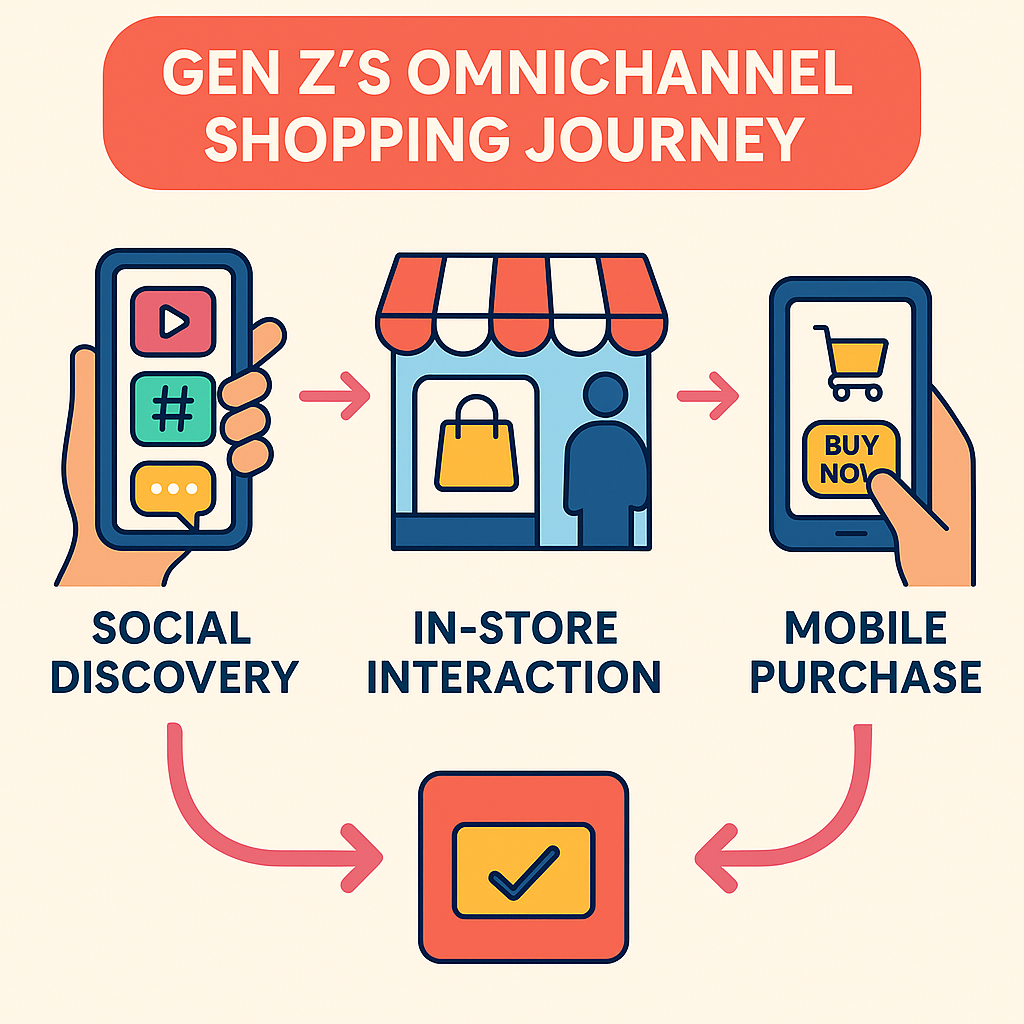 GEN Z'S OMNICHANNEL SHOPPING JOURNEY

#

BUY NOW

SOCIAL DISCOVERY

IN-STORE INTERACTION

MOBILE PURCHASE